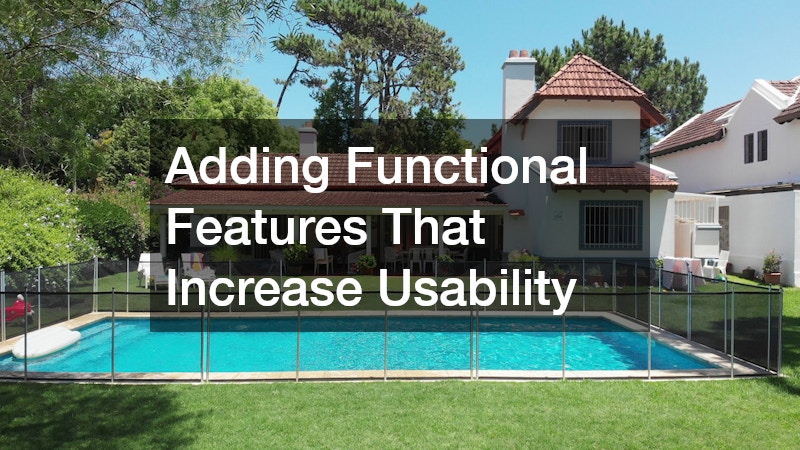 Adding Functional Features That Increase Usability